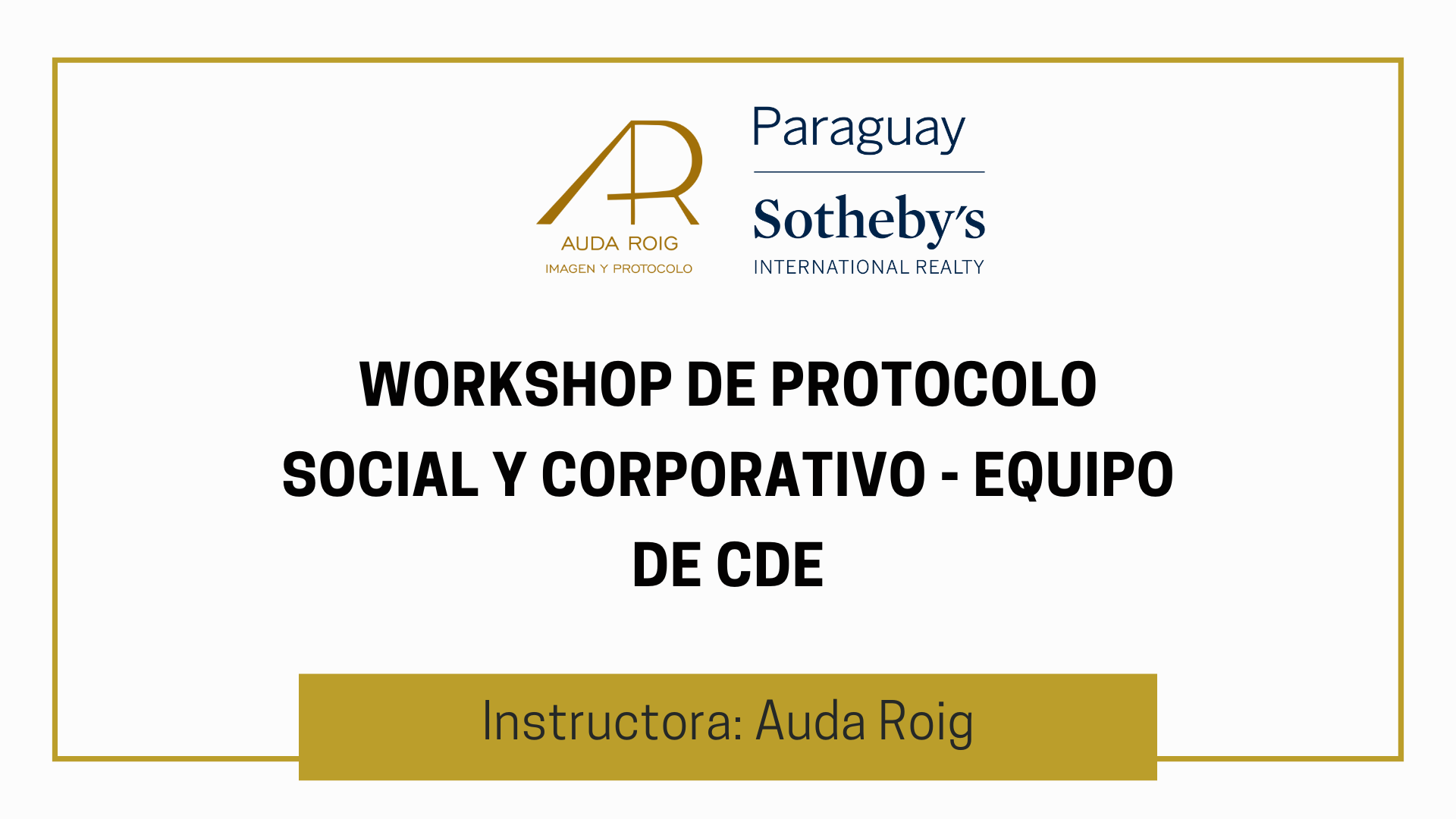 AR
AUDA ROIG
IMAGEN Y PROTOCOLO

Paraguay
Sotheby's
INTERNATIONAL REALTY

WORKSHOP DE PROTOCOLO SOCIAL Y CORPORATIVO - EQUIPO DE CDE

Instructora: Auda Roig